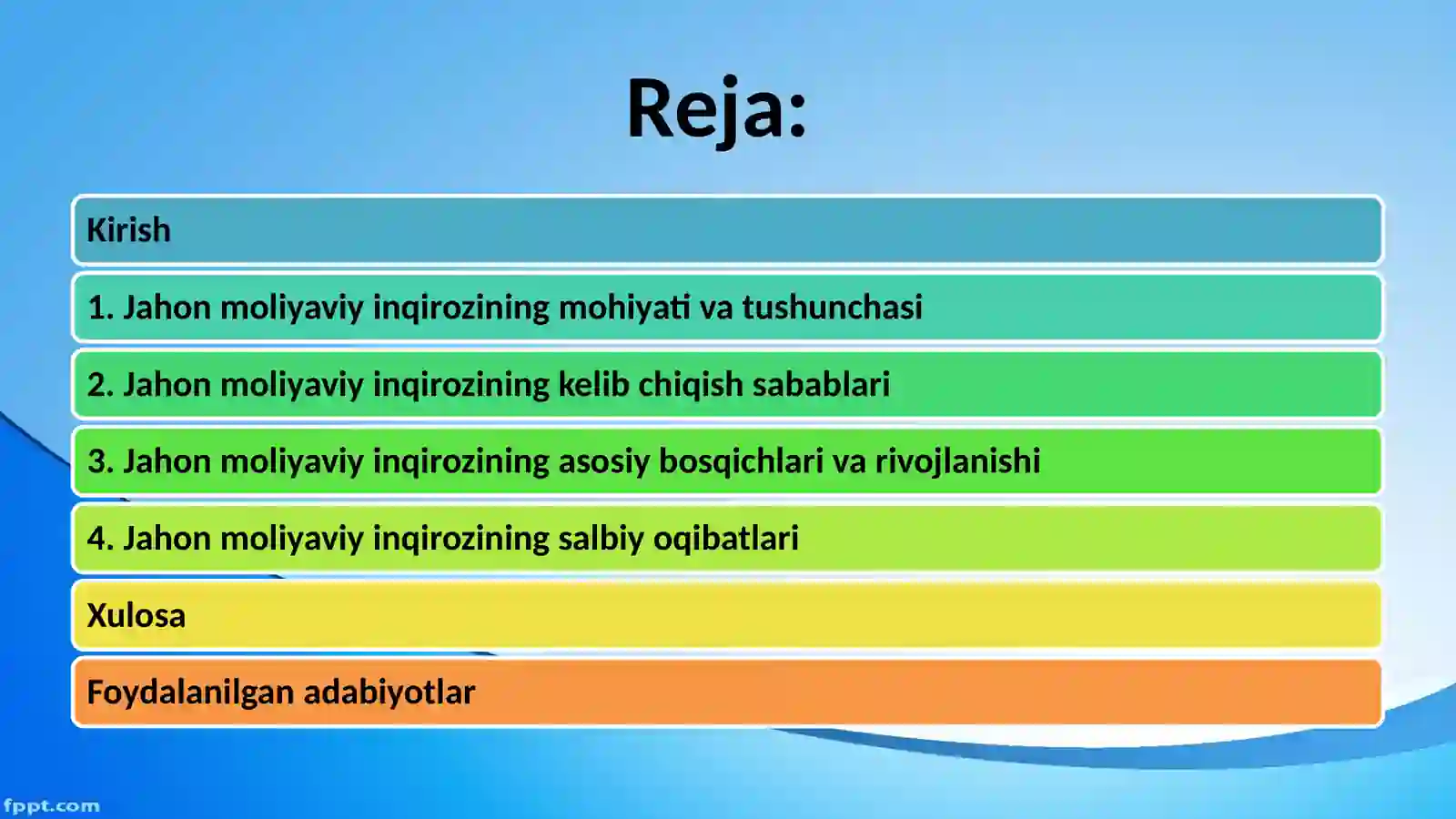 Reja:

Kirish

1. Jahon moliyaviy inqirozining mohiyati va tushunchasi

2. Jahon moliyaviy inqirozining kelib chiqish sabablari

3. Jahon moliyaviy inqirozining asosiy bosqichlari va rivojlanishi

4. Jahon moliyaviy inqirozining salbiy oqibatlari

Xulosa

Foydalanilgan adabiyotlar

fppt.com